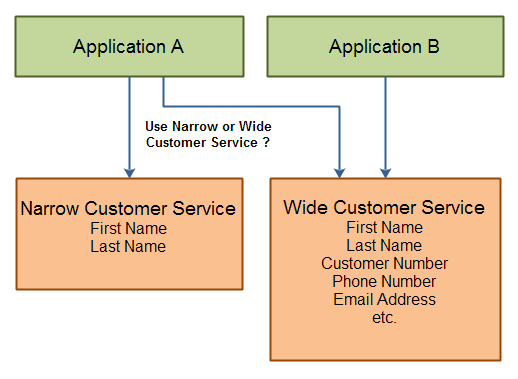 Application A

Application B

Use Narrow or Wide Customer Service ?

Narrow Customer Service
First Name
Last Name

Wide Customer Service
First Name
Last Name
Customer Number
Phone Number
Email Address
etc.